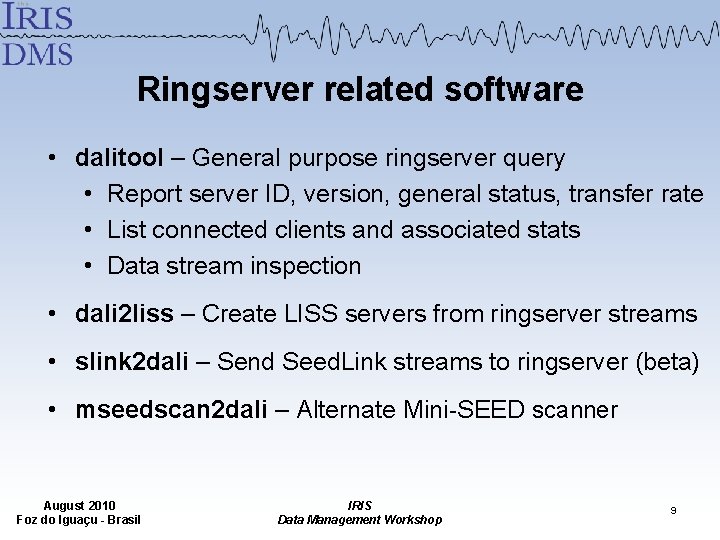 IRIS
DMS

Ringserver related software

• dalitool – General purpose ringserver query
  • Report server ID, version, general status, transfer rate
  • List connected clients and associated stats
  • Data stream inspection
• dali2liss – Create LISS servers from ringserver streams
• slink2dali – Send SeedLink streams to ringserver (beta)
• mseedscan2dali – Alternate Mini-SEED scanner

August 2010
Foz do Iguaçu - Brasil

IRIS
Data Management Workshop

9